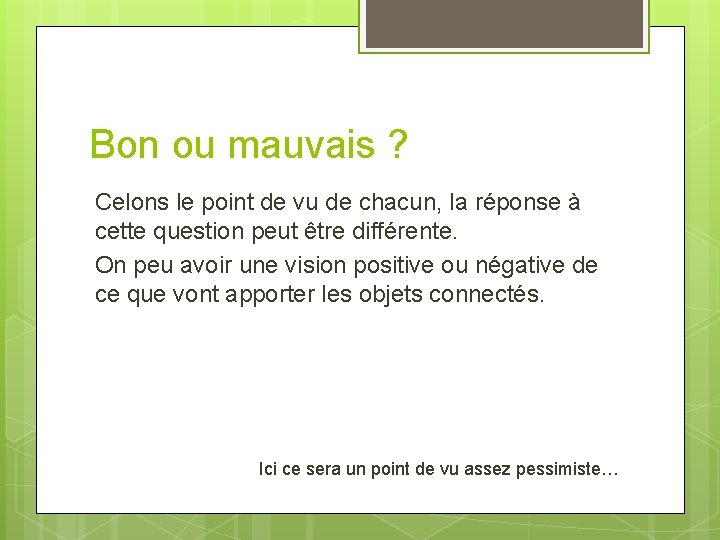 Bon ou mauvais ?

Celons le point de vu de chacun, la réponse à cette question peut être différente.

On peu avoir une vision positive ou négative de ce que vont apporter les objets connectés.

Ici ce sera un point de vu assez pessimiste…